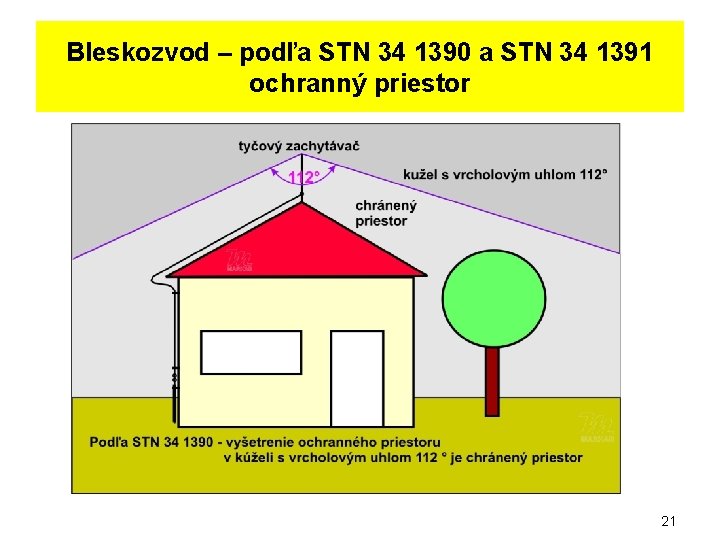 Bleskozvod – podľa STN 34 1390 a STN 34 1391 ochranný priestor

tyčový zachytávač

112°

kužel s vrcholovým uhlom 112°

chránený priestor

Podľa STN 34 1390 - vyšetrenie ochranného priestoru v kúželi s vrcholovým uhlom 112 ° je chránený priestor

21